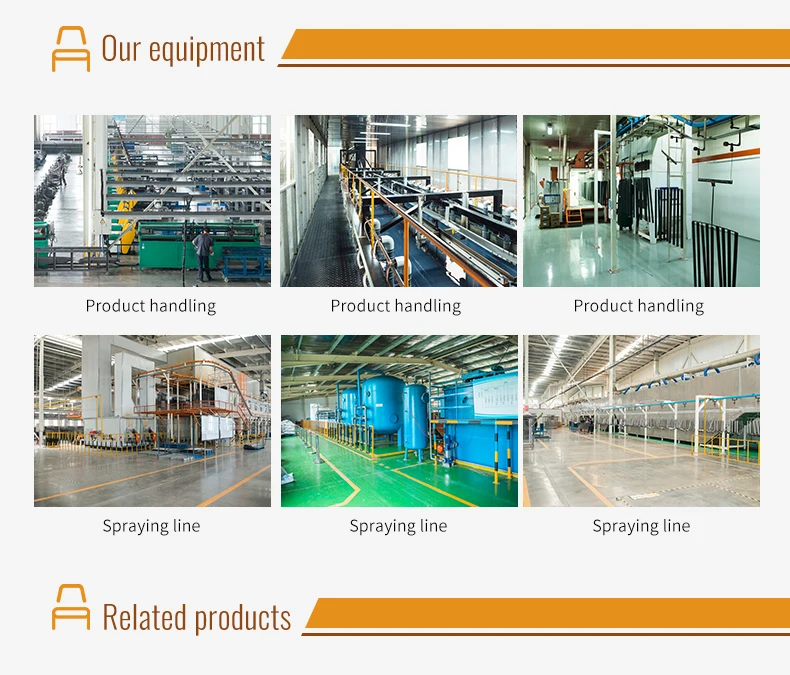 Our equipment

Product handling

Product handling

Product handling

Spraying line

Spraying line

Spraying line

Related products